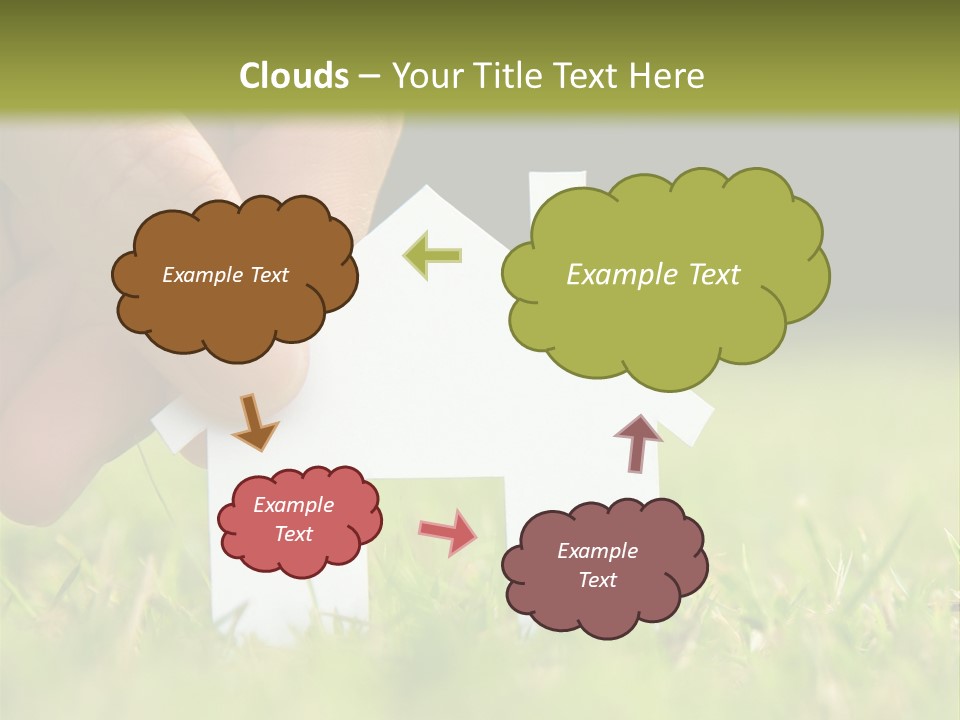 Clouds – Your Title Text Here

Example Text

Example Text

Example Text

Example Text